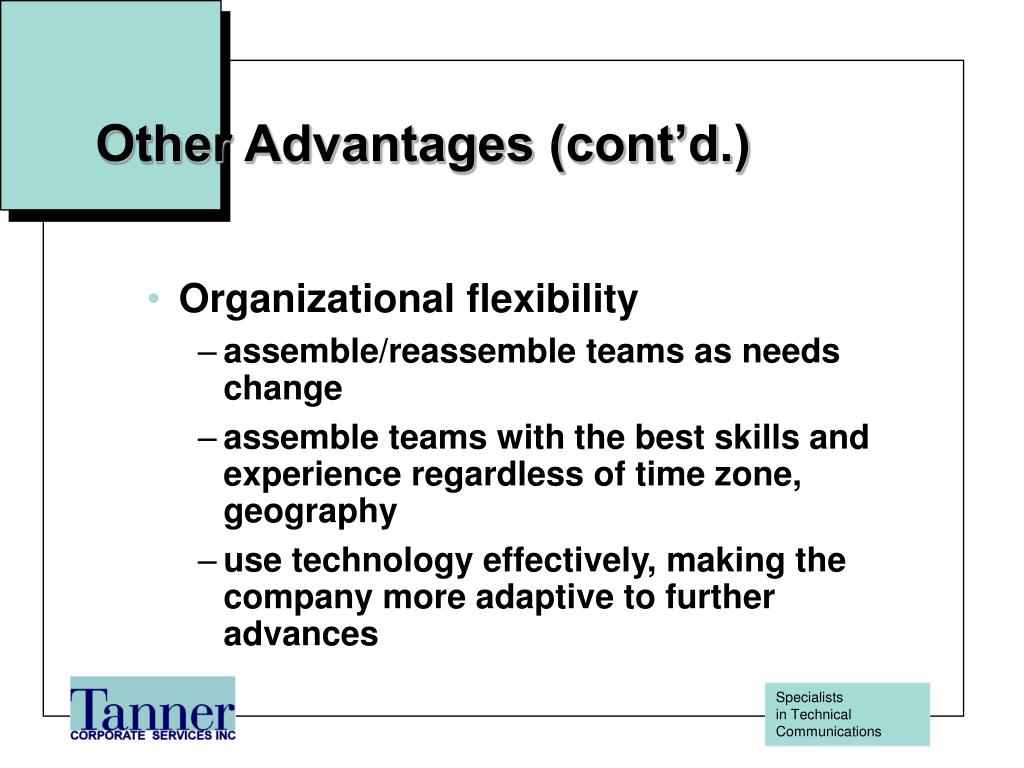 Other Advantages (cont’d.)

• Organizational flexibility
– assemble/reassemble teams as needs change
– assemble teams with the best skills and experience regardless of time zone, geography
– use technology effectively, making the company more adaptive to further advances

Tanner
CORPORATE SERVICES INC

Specialists
in Technical
Communications